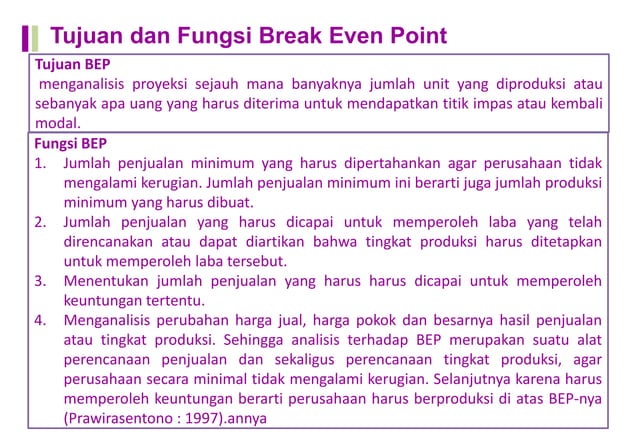 Tujuan dan Fungsi Break Even Point

Tujuan BEP
menganalisis proyeksi sejauh mana banyaknya jumlah unit yang diproduksi atau sebanyak apa uang yang harus diterima untuk mendapatkan titik impas atau kembali modal.

Fungsi BEP
1. Jumlah penjualan minimum yang harus dipertahankan agar perusahaan tidak mengalami kerugian. Jumlah penjualan minimum ini berarti juga jumlah produksi minimum yang harus dibuat.
2. Jumlah penjualan yang harus dicapai untuk memperoleh laba yang telah direncanakan atau dapat diartikan bahwa tingkat produksi harus ditetapkan untuk memperoleh laba tersebut.
3. Menentukan jumlah penjualan yang harus harus dicapai untuk memperoleh keuntungan tertentu.
4. Menganalisis perubahan harga jual, harga pokok dan besarnya hasil penjualan atau tingkat produksi. Sehingga analisis terhadap BEP merupakan suatu alat perencanaan penjualan dan sekaligus perencanaan tingkat produksi, agar perusahaan secara minimal tidak mengalami kerugian. Selanjutnya karena harus memperoleh keuntungan berarti perusahaan harus berproduksi di atas BEP-nya (Prawirasentono : 1997).annya